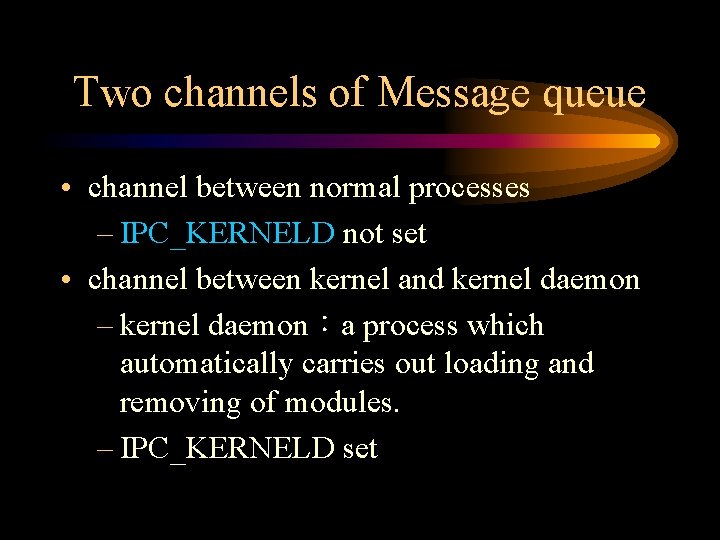 Two channels of Message queue

• channel between normal processes
 – IPC_KERNELD not set
• channel between kernel and kernel daemon
 – kernel daemon：a process which automatically carries out loading and removing of modules.
 – IPC_KERNELD set